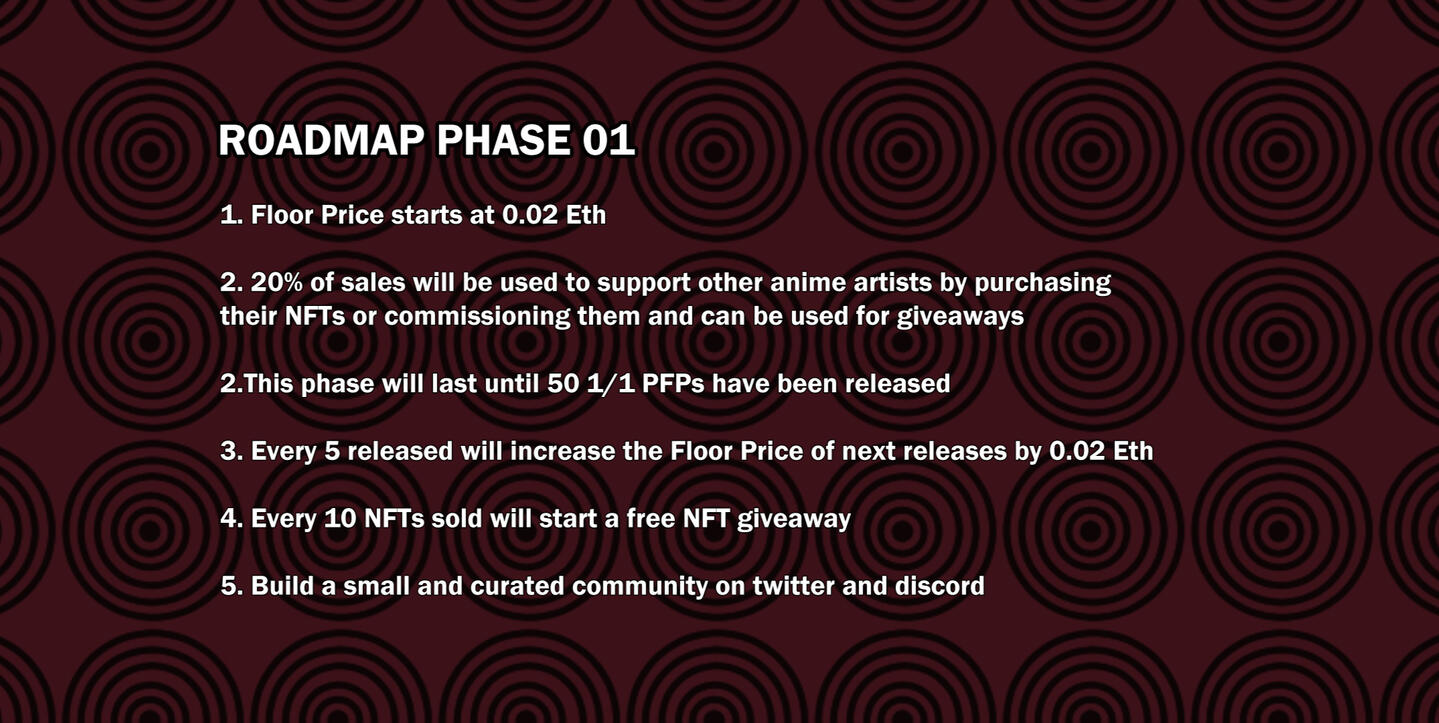 ROADMAP PHASE 01

1. Floor Price starts at 0.02 Eth

2. 20% of sales will be used to support other anime artists by purchasing their NFTs or commissioning them and can be used for giveaways

2.This phase will last until 50 1/1 PFPs have been released

3. Every 5 released will increase the Floor Price of next releases by 0.02 Eth

4. Every 10 NFTs sold will start a free NFT giveaway

5. Build a small and curated community on twitter and discord